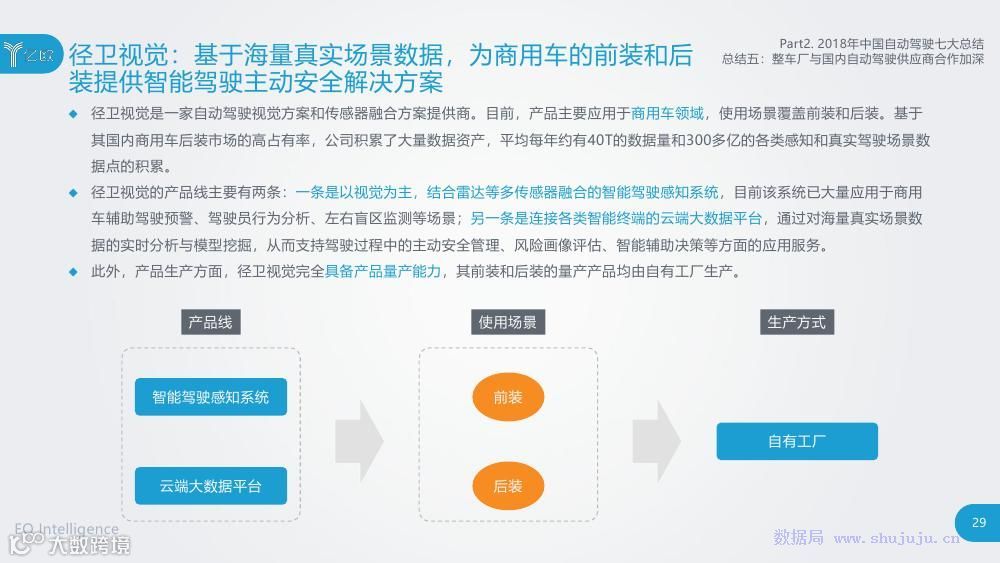 亿欧

径卫视觉：基于海量真实场景数据，为商用车的前装和后装提供智能驾驶主动安全解决方案

Part2. 2018年中国自动驾驶七大总结
总结五：整车厂与国内自动驾驶供应商合作加深

◆ 径卫视觉是一家自动驾驶视觉方案和传感器融合方案提供商。目前，产品主要应用于商用车领域，使用场景覆盖前装和后装。基于其国内商用车后装市场的高占有率，公司积累了大量数据资产，平均每年约有40T的数据量和300多亿的各类感知和真实驾驶场景数据点的积累。

◆ 径卫视觉的产品线主要有两条：一条是以视觉为主，结合雷达等多传感器融合的智能驾驶感知系统，目前该系统已大量应用于商用车辅助驾驶预警、驾驶员行为分析、左右盲区监测等场景；另一条是连接各类智能终端的云端大数据平台，通过对海量真实场景数据的实时分析与模型挖掘，从而支持驾驶过程中的主动安全管理、风险画像评估、智能辅助决策等方面的应用服务。

◆ 此外，产品生产方面，径卫视觉完全具备产品量产能力，其前装和后装的量产产品均由自有工厂生产。

产品线
智能驾驶感知系统
云端大数据平台

使用场景
前装
后装

生产方式
自有工厂

EO Intelligence
大数跨境

数据局 www.shujuju.cn

29